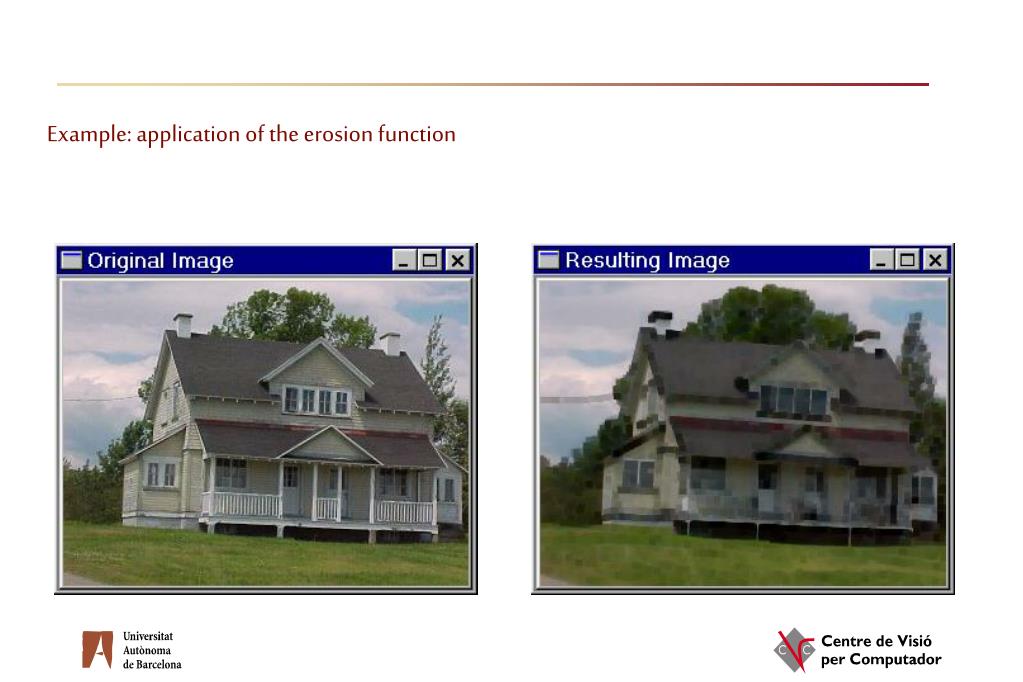 Example: application of the erosion function

Original Image

Resulting Image

Universitat Autònoma de Barcelona

Centre de Visió per Computador